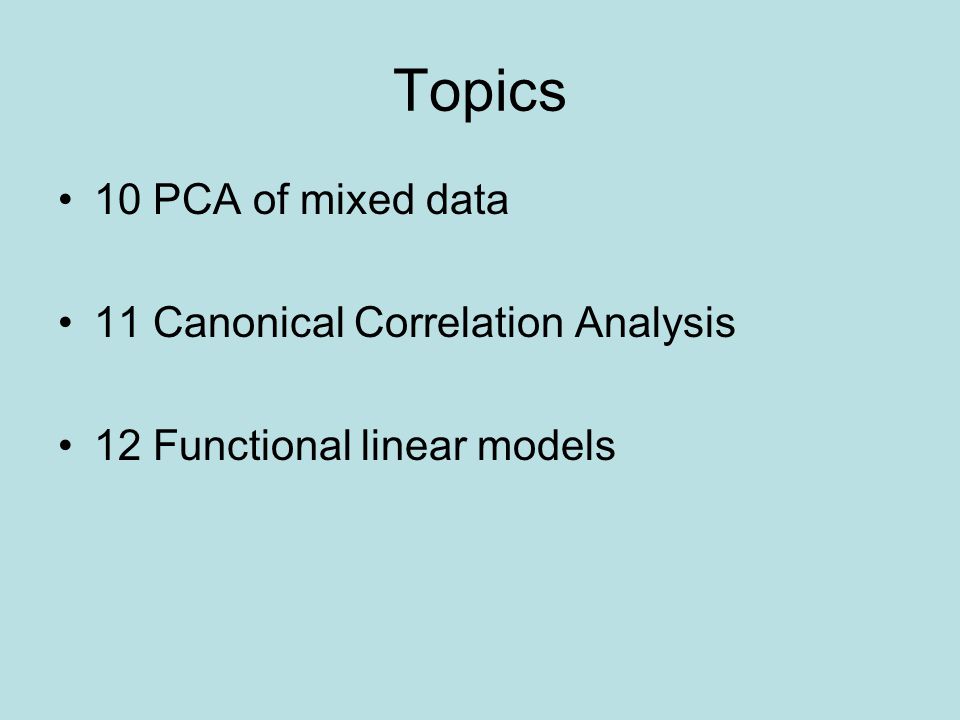 Topics

• 10 PCA of mixed data

• 11 Canonical Correlation Analysis

• 12 Functional linear models